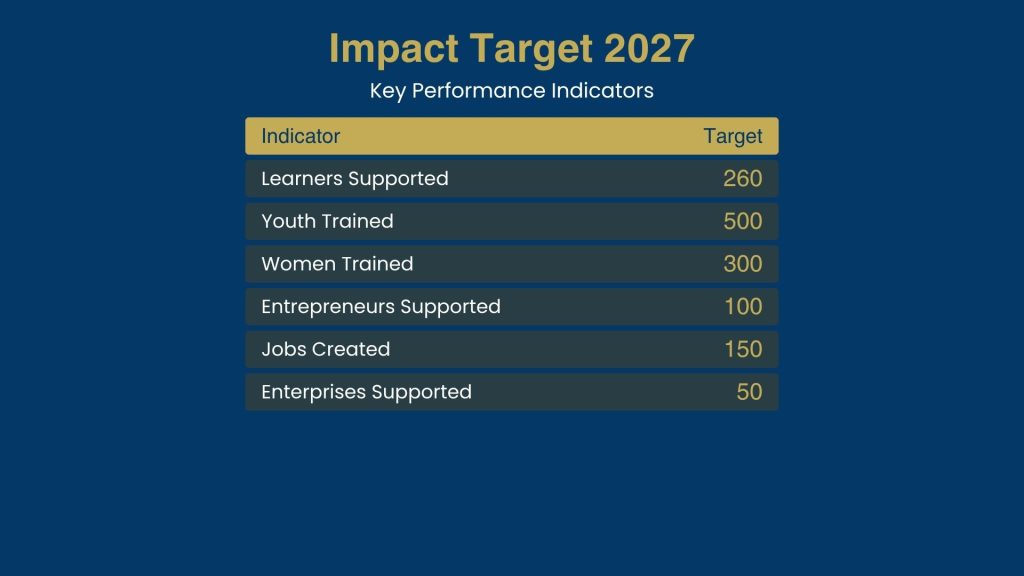 Impact Target 2027

Key Performance Indicators

| Indicator | Target |
|---|---|
| Learners Supported | 260 |
| Youth Trained | 500 |
| Women Trained | 300 |
| Entrepreneurs Supported | 100 |
| Jobs Created | 150 |
| Enterprises Supported | 50 |